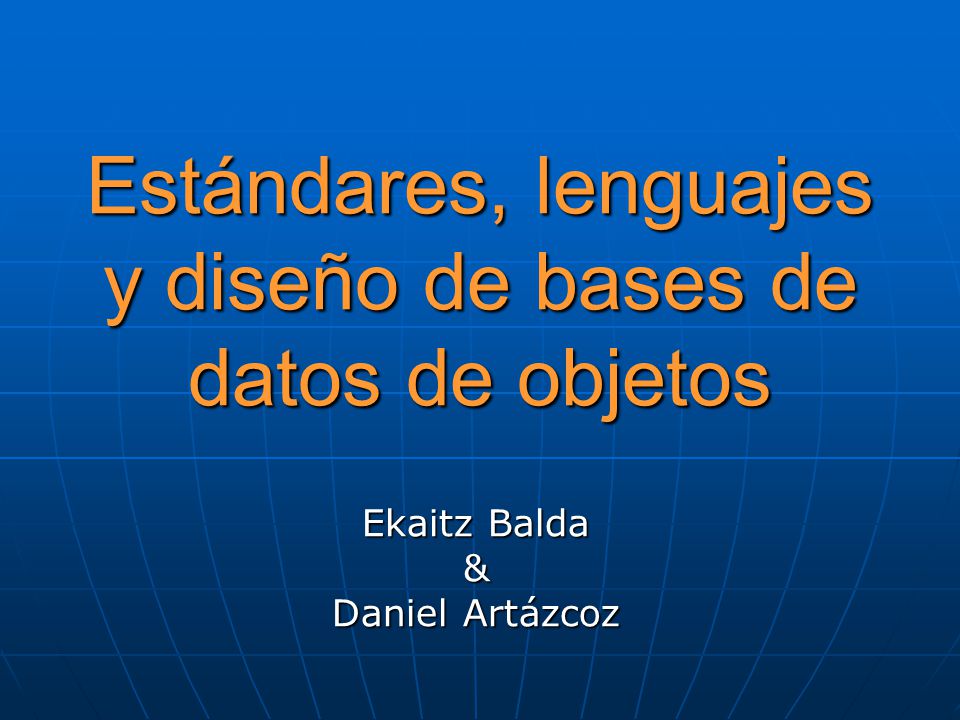 Estándares, lenguajes y diseño de bases de datos de objetos

Ekaitz Balda
&
Daniel Artázcoz